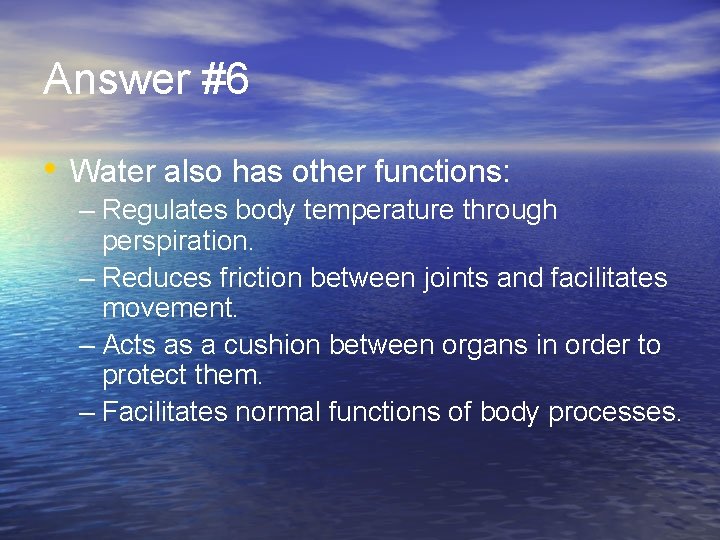 Answer #6

• Water also has other functions:
– Regulates body temperature through perspiration.
– Reduces friction between joints and facilitates movement.
– Acts as a cushion between organs in order to protect them.
– Facilitates normal functions of body processes.